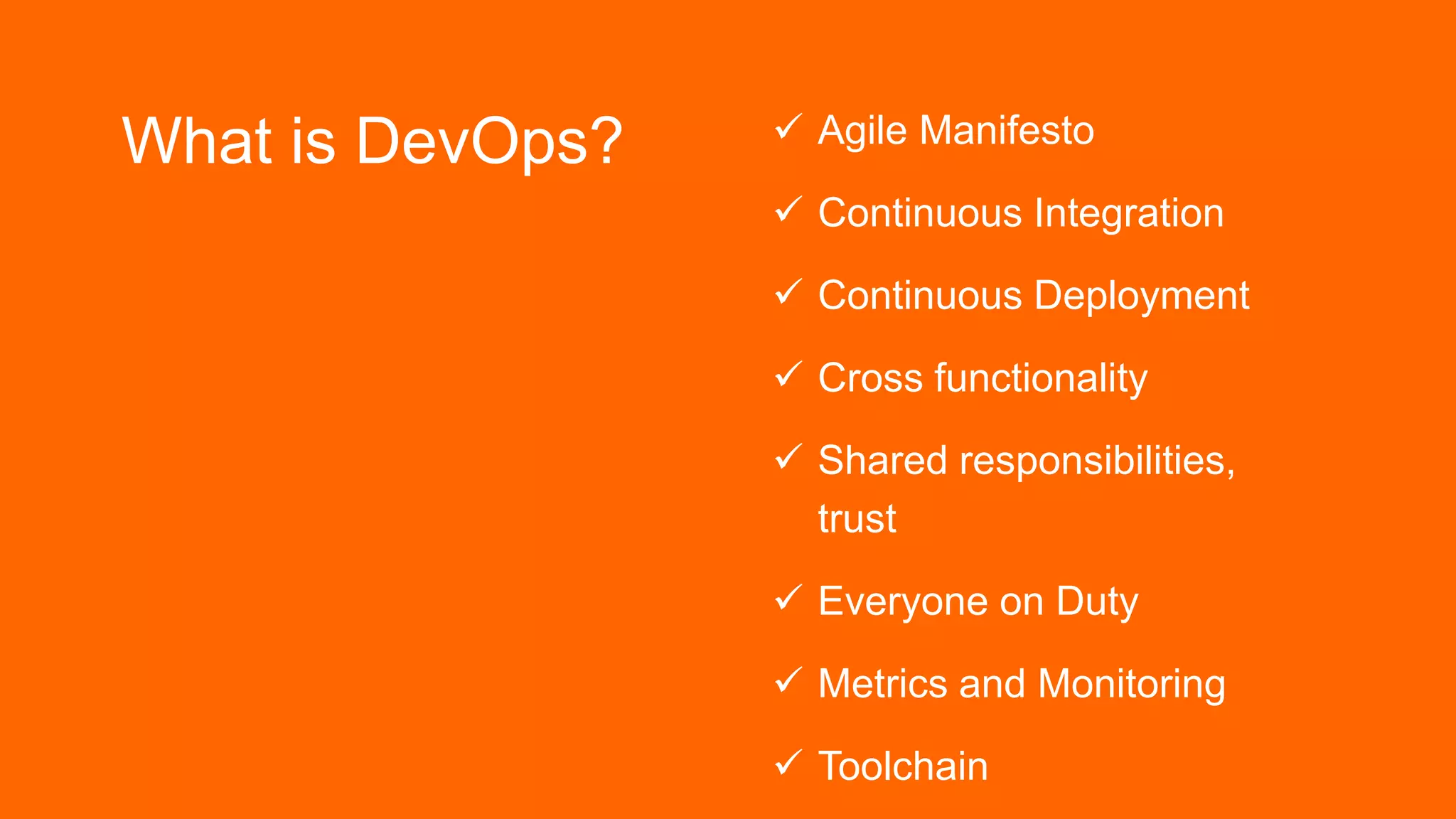 What is DevOps?

✓ Agile Manifesto

✓ Continuous Integration

✓ Continuous Deployment

✓ Cross functionality

✓ Shared responsibilities, trust

✓ Everyone on Duty

✓ Metrics and Monitoring

✓ Toolchain